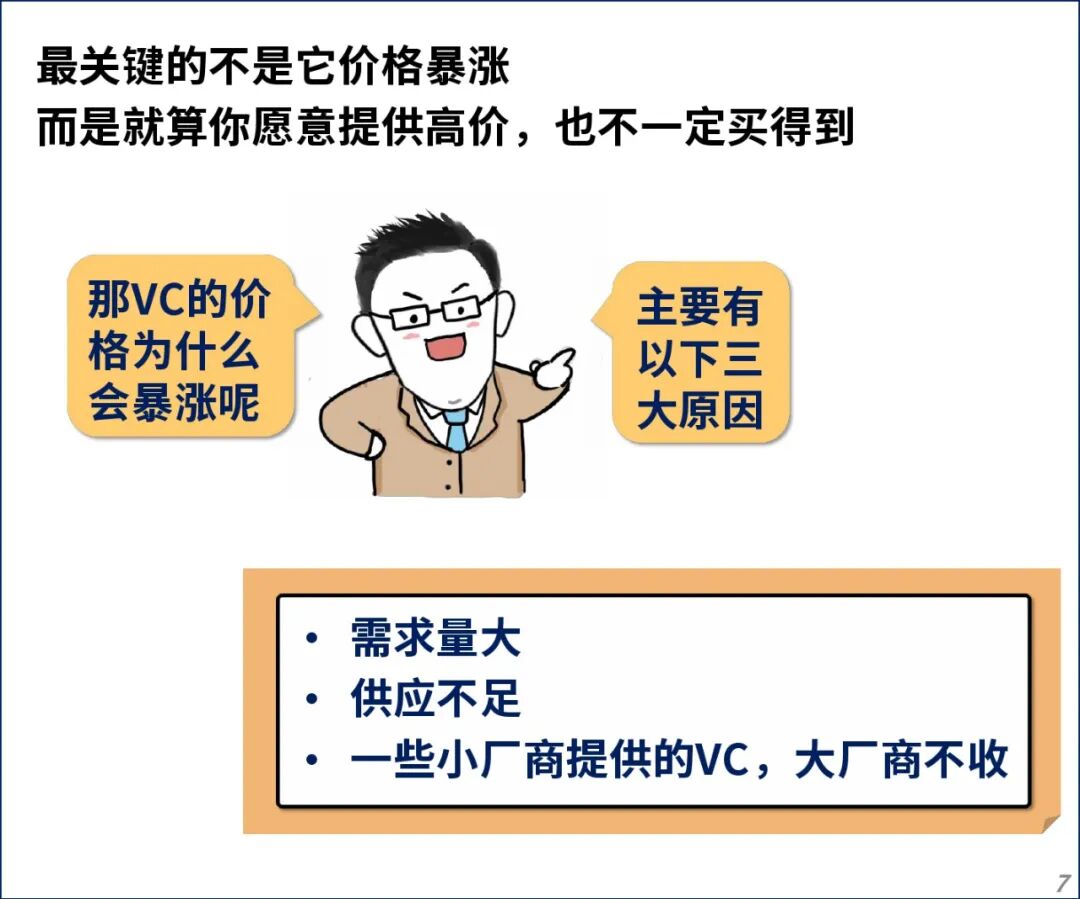 最关键的不是它价格暴涨
而是就算你愿意提供高价，也不一定买得到

那VC的价格为什么会暴涨呢

主要有以下三大原因

• 需求量大
• 供应不足
• 一些小厂商提供的VC，大厂商不收

7